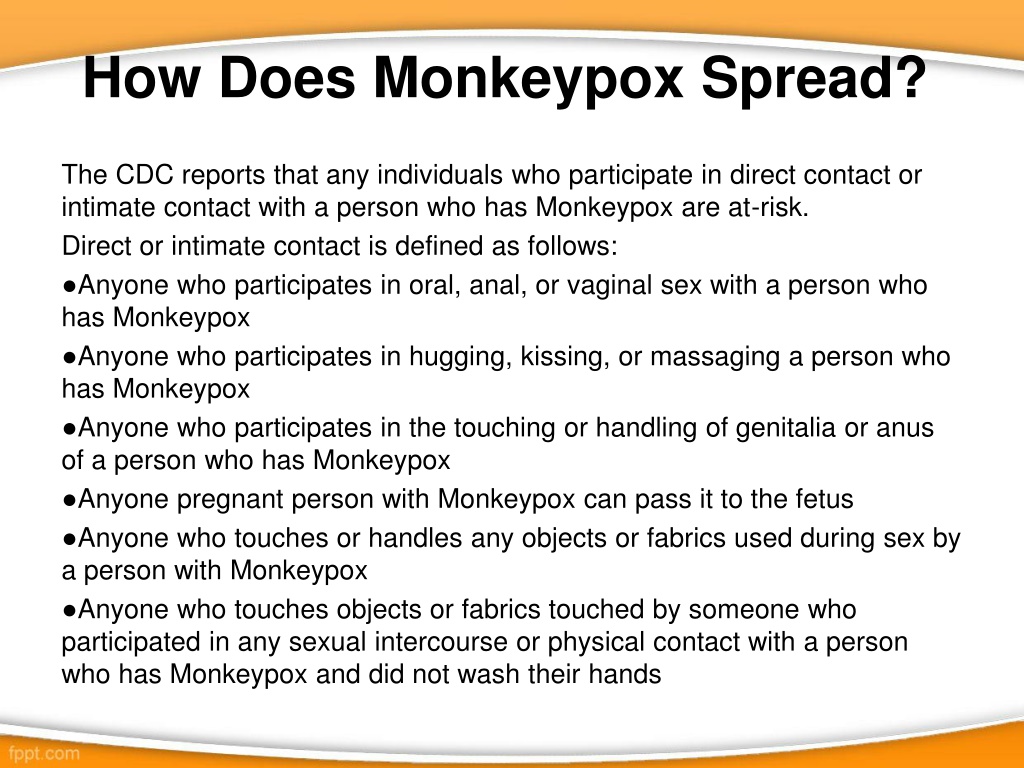 How Does Monkeypox Spread?

The CDC reports that any individuals who participate in direct contact or intimate contact with a person who has Monkeypox are at-risk.

Direct or intimate contact is defined as follows:

●Anyone who participates in oral, anal, or vaginal sex with a person who has Monkeypox

●Anyone who participates in hugging, kissing, or massaging a person who has Monkeypox

●Anyone who participates in the touching or handling of genitalia or anus of a person who has Monkeypox

●Anyone pregnant person with Monkeypox can pass it to the fetus

●Anyone who touches or handles any objects or fabrics used during sex by a person with Monkeypox

●Anyone who touches objects or fabrics touched by someone who participated in any sexual intercourse or physical contact with a person who has Monkeypox and did not wash their hands

fppt.com